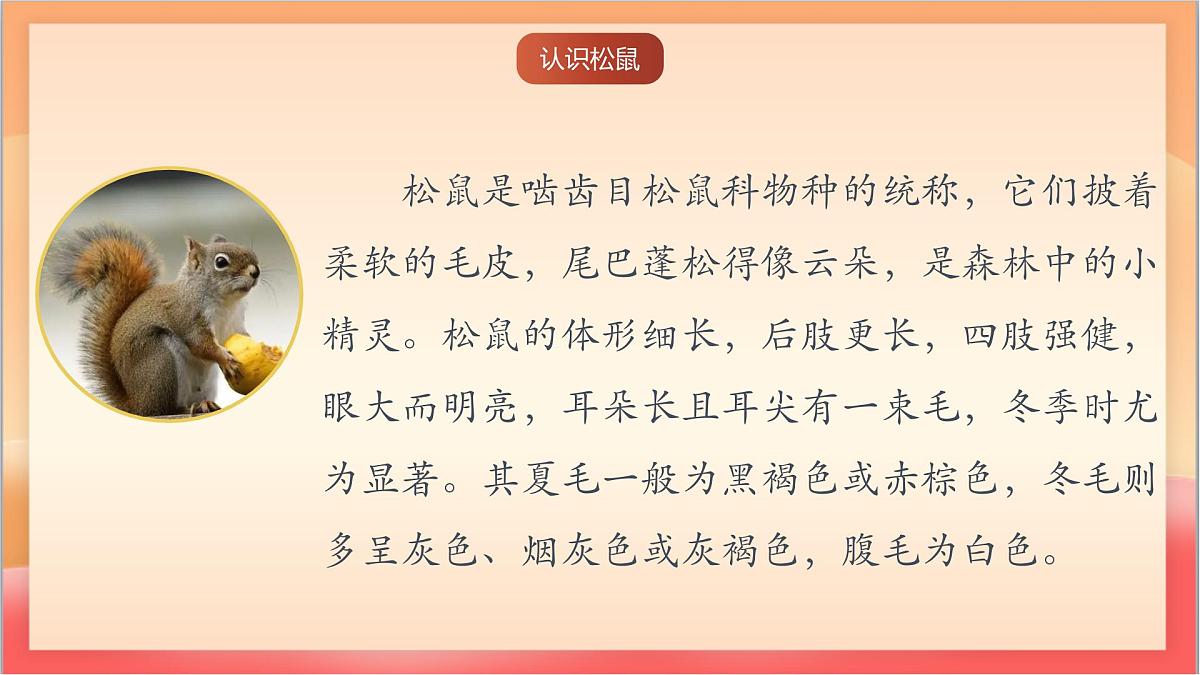 认识松鼠

松鼠是啮齿目松鼠科物种的统称，它们披着柔软的毛皮，尾巴蓬松得像云朵，是森林中的小精灵。松鼠的体形细长，后肢更长，四肢强健，眼大而明亮，耳朵长且耳尖有一束毛，冬季时尤为显著。其夏毛一般为黑褐色或赤棕色，冬毛则多呈灰色、烟灰色或灰褐色，腹毛为白色。